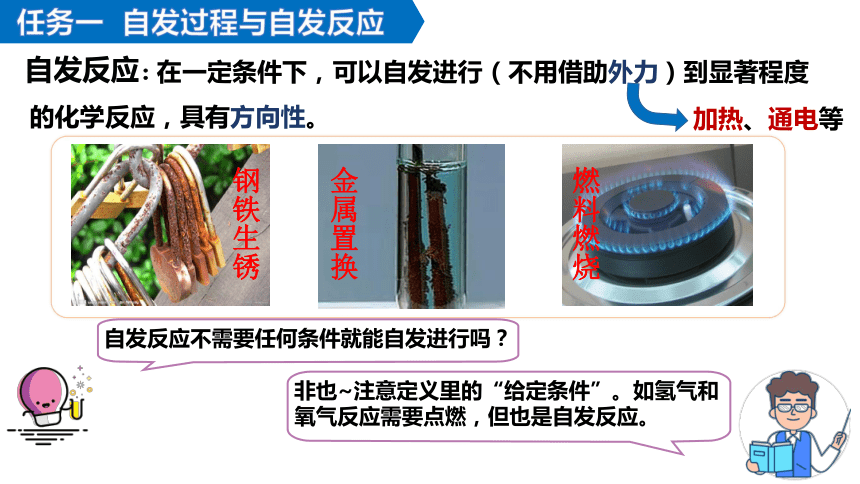 任务一　自发过程与自发反应

自发反应：在一定条件下，可以自发进行（不用借助外力）到显著程度的化学反应，具有方向性。

加热、通电等

钢铁生锈

金属置换

燃料燃烧

自发反应不需要任何条件就能自发进行吗？

非也~注意定义里的“给定条件”。如氢气和氧气反应需要点燃，但也是自发反应。